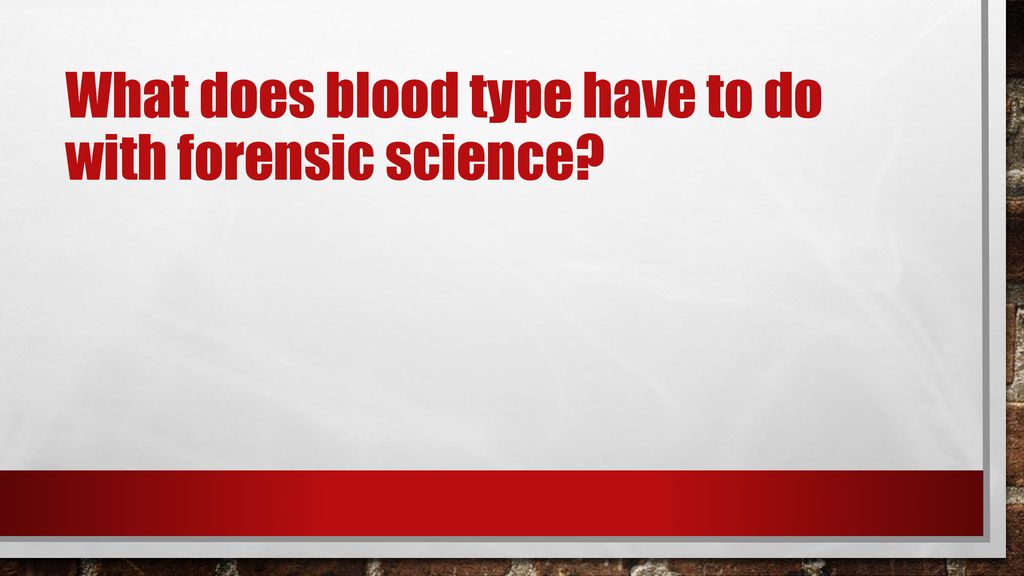 What does blood type have to do with forensic science?